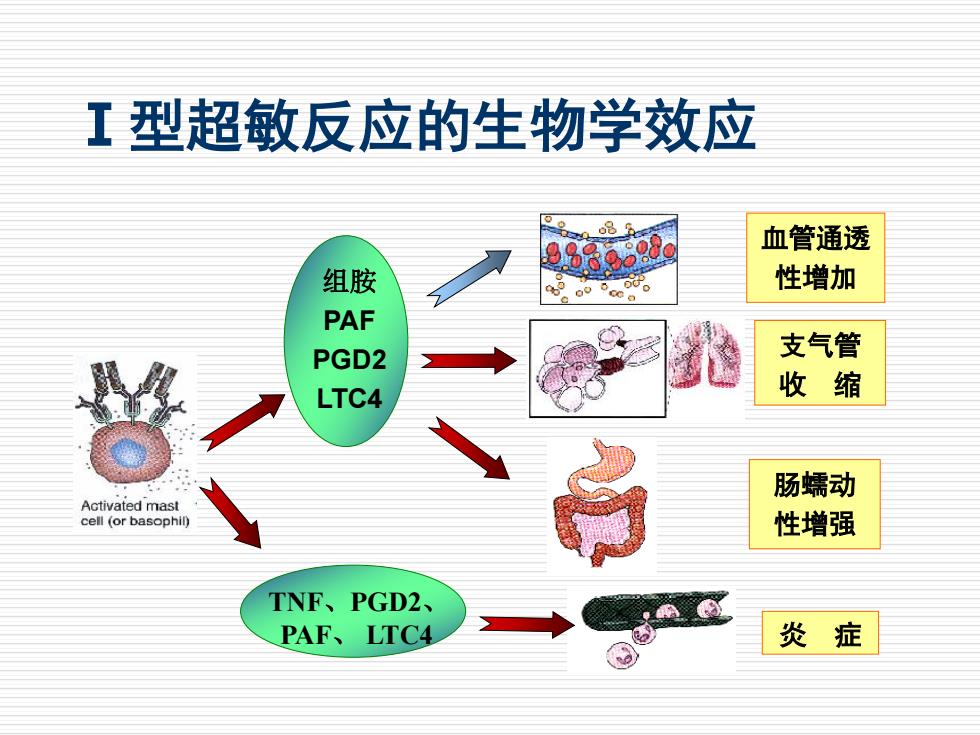 Ⅰ型超敏反应的生物学效应

Activated mast cell (or basophil)

组胺
PAF
PGD2
LTC4

TNF、PGD2、PAF、 LTC4

血管通透性增加

支气管收　缩

肠蠕动性增强

炎　症